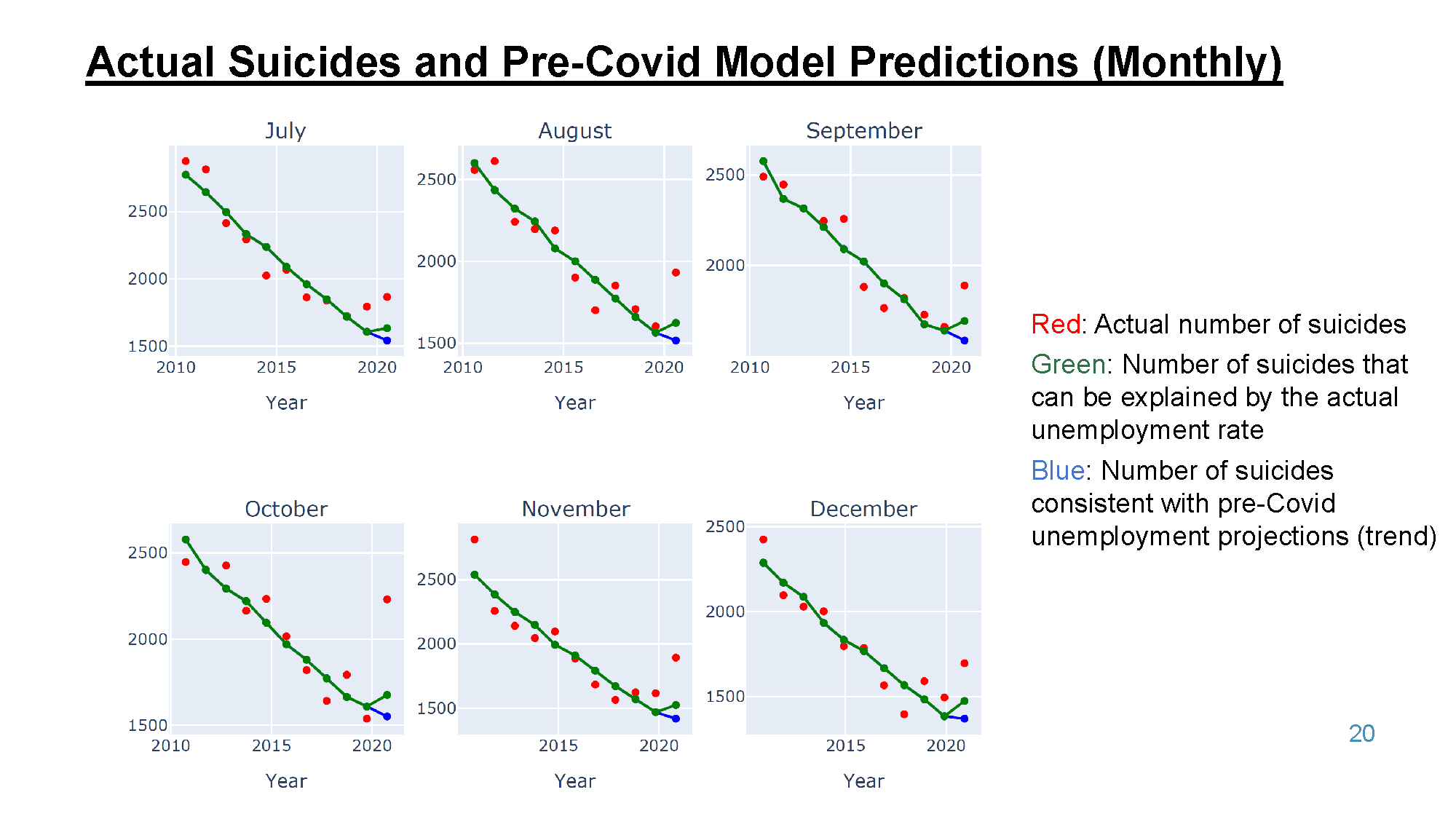 Actual Suicides and Pre-Covid Model Predictions (Monthly)

July

2500
2000
1500
2010 2015 2020
Year

August

2500
2000
1500
2010 2015 2020
Year

September

2500
2000
2010 2015 2020
Year

October

2500
2000
1500
2010 2015 2020
Year

November

2500
2000
1500
2015 2020
Year

December

2500
2000
1500
2015 2020
Year

Red: Actual number of suicides

Green: Number of suicides that can be explained by the actual unemployment rate

Blue: Number of suicides consistent with pre-Covid unemployment projections (trend)

20